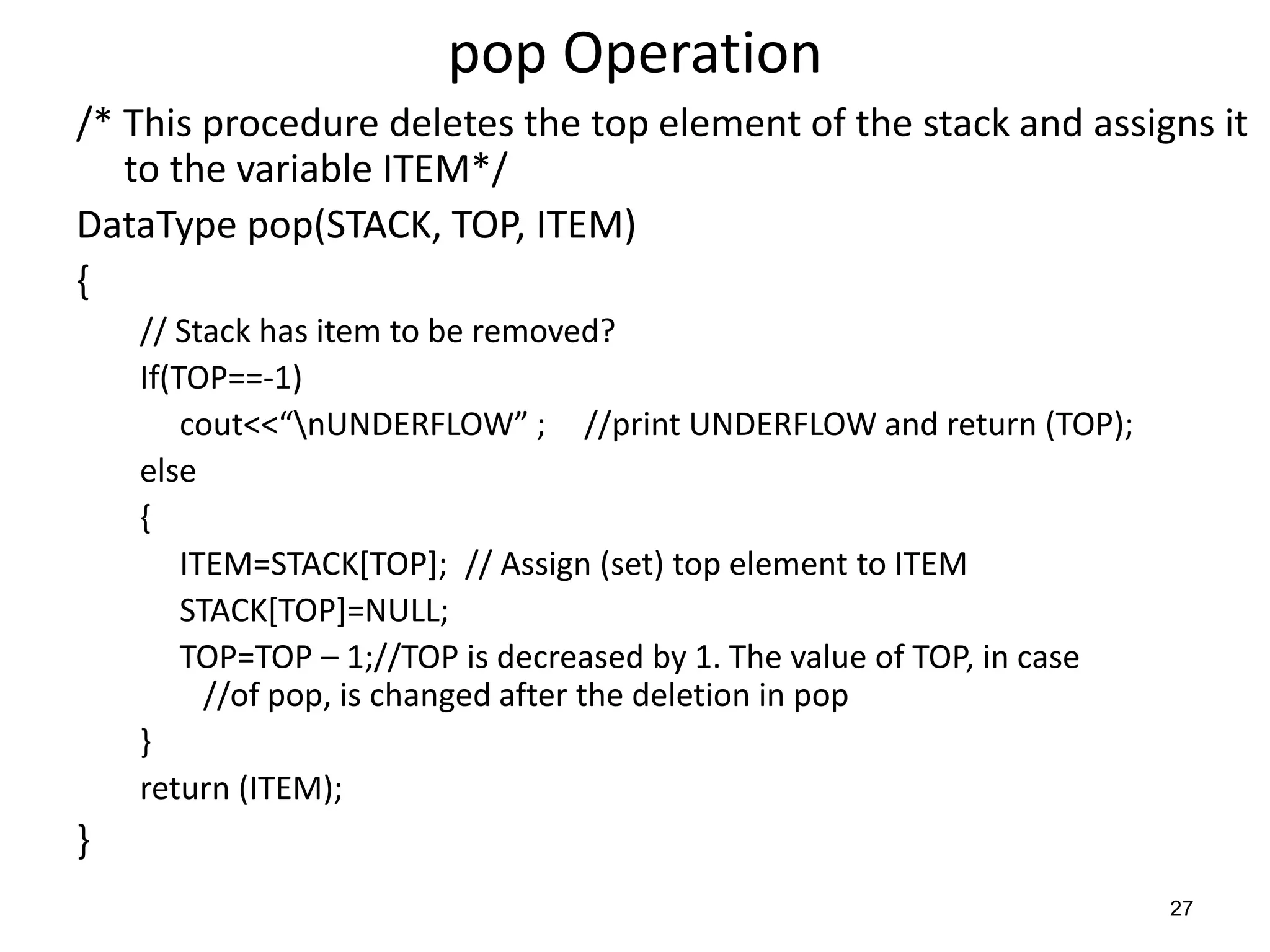 pop Operation

/* This procedure deletes the top element of the stack and assigns it to the variable ITEM*/

DataType pop(STACK, TOP, ITEM)

{

// Stack has item to be removed?

If(TOP==-1)

cout<<“\nUNDERFLOW” ; //print UNDERFLOW and return (TOP);

else

{

ITEM=STACK[TOP]; // Assign (set) top element to ITEM

STACK[TOP]=NULL;

TOP=TOP – 1;//TOP is decreased by 1. The value of TOP, in case //of pop, is changed after the deletion in pop

}

return (ITEM);

}

27